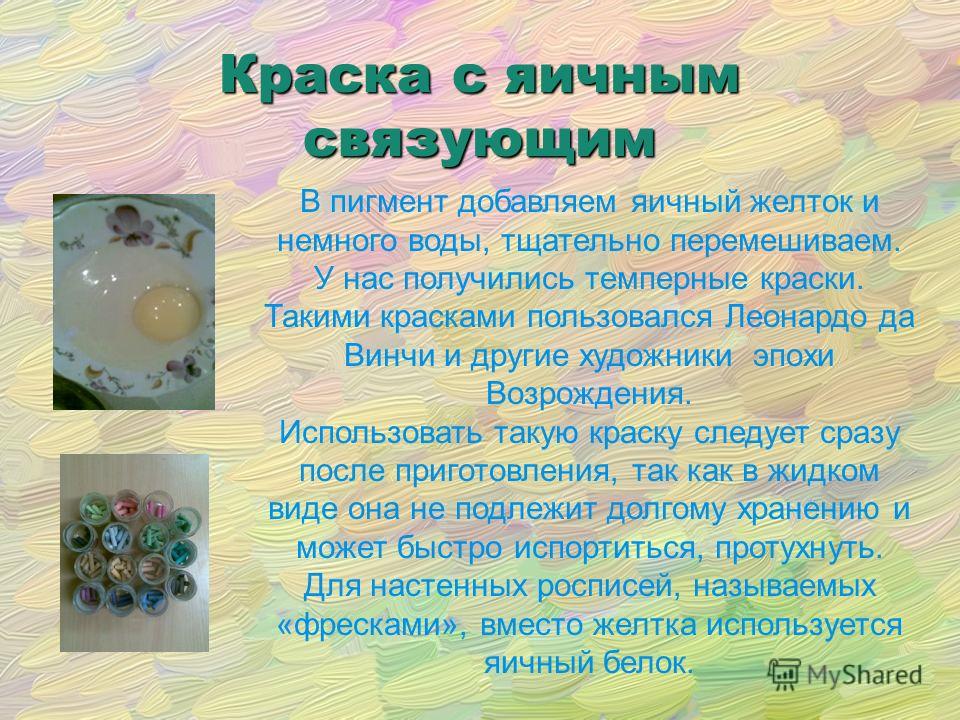 Краска с яичным связующим

В пигмент добавляем яичный желток и немного воды, тщательно перемешиваем. У нас получились темперные краски. Такими красками пользовался Леонардо да Винчи и другие художники эпохи Возрождения.
Использовать такую краску следует сразу после приготовления, так как в жидком виде она не подлежит долгому хранению и может быстро испортиться, протухнуть.
Для настенных росписей, называемых «фресками», вместо желтка используется яичный белок.

MyShared